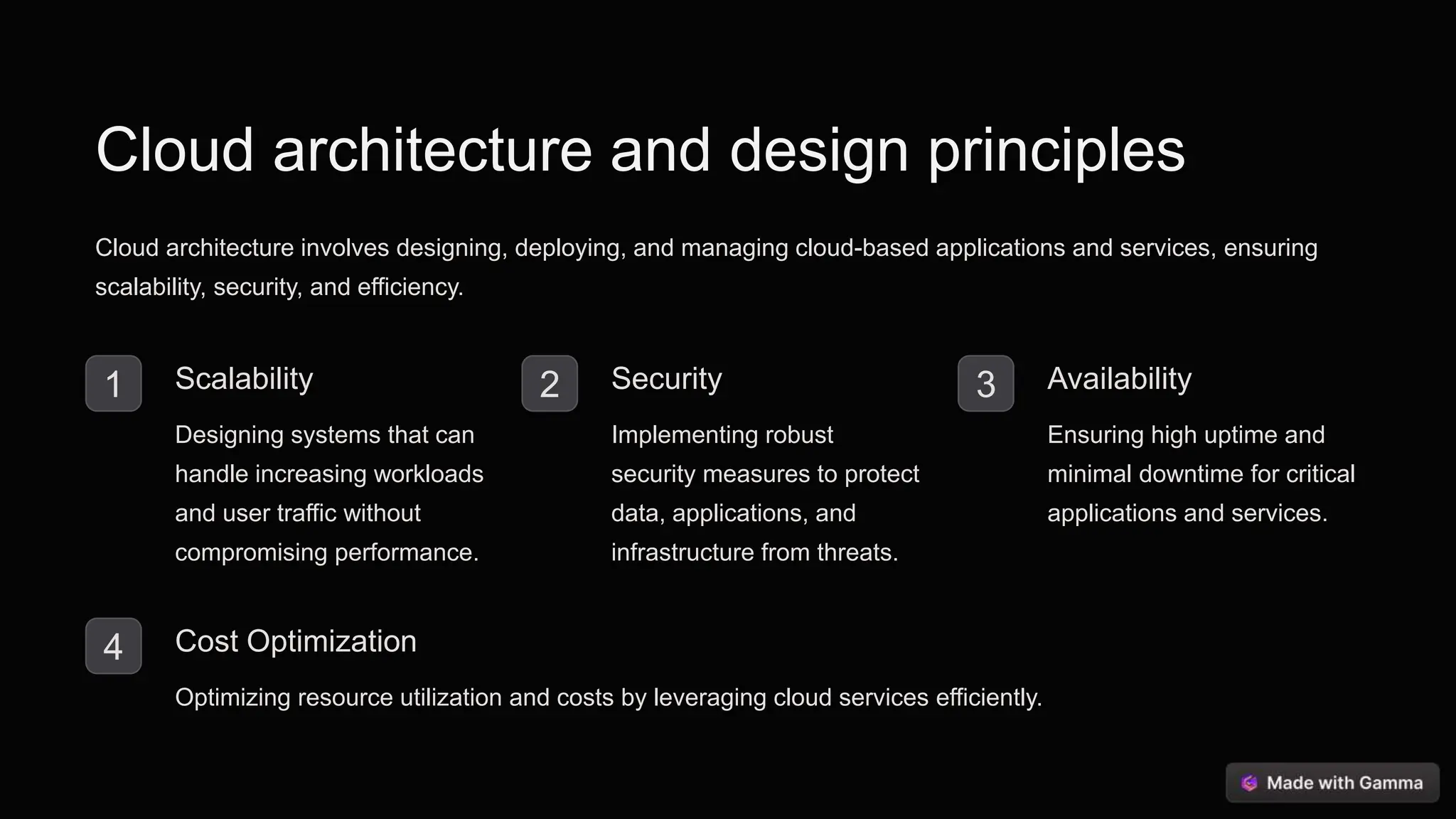 Cloud architecture and design principles

Cloud architecture involves designing, deploying, and managing cloud-based applications and services, ensuring scalability, security, and efficiency.

1

Scalability

Designing systems that can handle increasing workloads and user traffic without compromising performance.

2

Security

Implementing robust security measures to protect data, applications, and infrastructure from threats.

3

Availability

Ensuring high uptime and minimal downtime for critical applications and services.

4

Cost Optimization

Optimizing resource utilization and costs by leveraging cloud services efficiently.

Made with Gamma